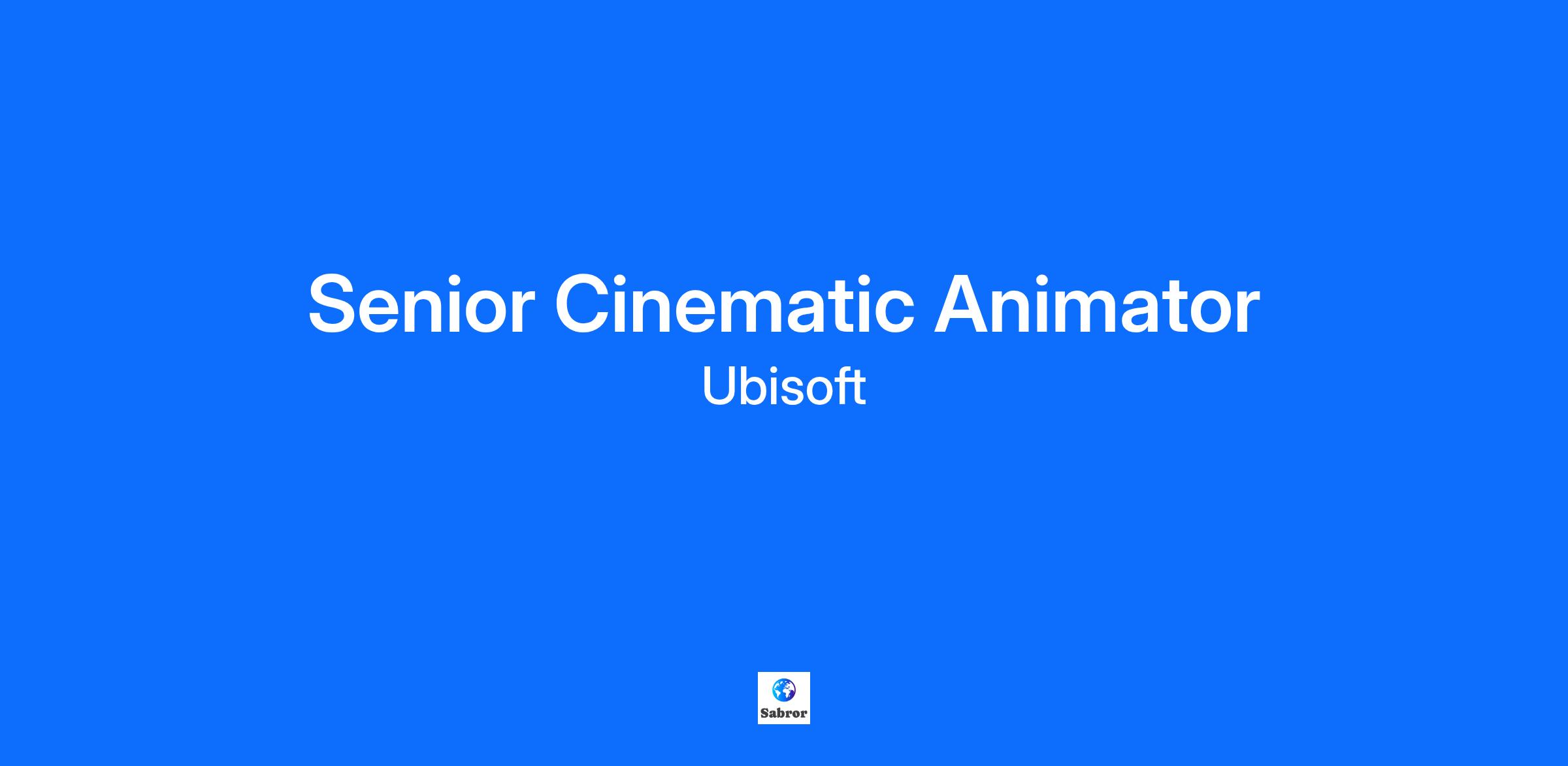 Senior Cinematic Animator
Ubisoft

Sabror